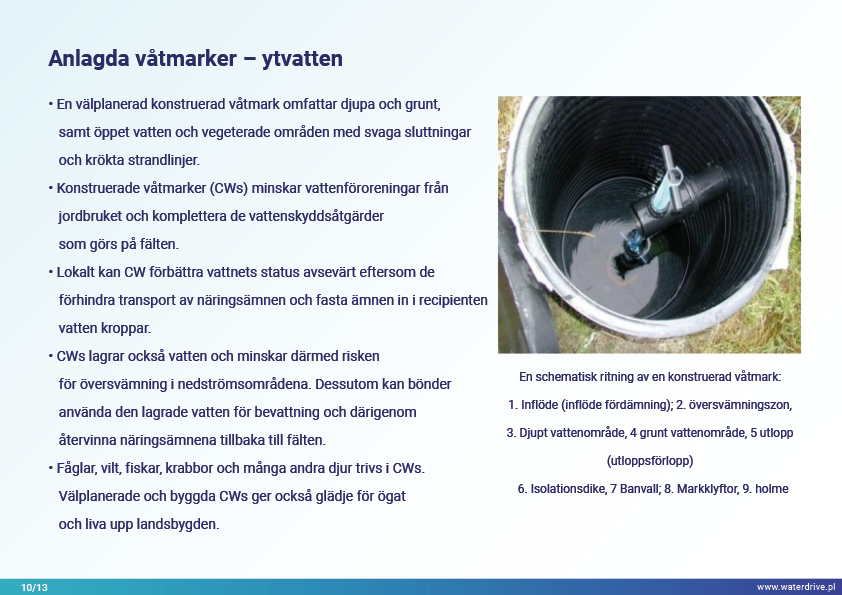 Anlagda våtmarker – ytvatten

• En välplanerad konstruerad våtmark omfattar djupa och grunt, samt öppet vatten och vegeterade områden med svaga sluttningar och krökta strandlinjer.

• Konstruerade våtmarker (CWs) minskar vattenföroreningar från jordbruket och komplettera de vattenskyddsåtgärder som görs på fälten.

• Lokalt kan CW förbättra vattnets status avsevärt eftersom de förhindra transport av näringsämnen och fasta ämnen in i recipienten vatten kroppar.

• CWs lagrar också vatten och minskar därmed risken för översvämning i nedströmsområdena. Dessutom kan bönder använda den lagrade vatten för bevattning och därigenom återvinna näringsämnena tillbaka till fälten.

• Fåglar, vilt, fiskar, krabbor och många andra djur trivs i CWs. Välplanerade och byggda CWs ger också glädje för ögat och liva upp landsbygden.

En schematisk ritning av en konstruerad våtmark:

1. Inflöde (inflöde fördämning); 2. översvämningszon,

3. Djupt vattenområde, 4 grunt vattenområde, 5 utlopp

(utloppsförlopp)

6. Isolationsdike, 7 Banvall; 8. Markklyftor, 9. holme

10/13

www.waterdrive.pl